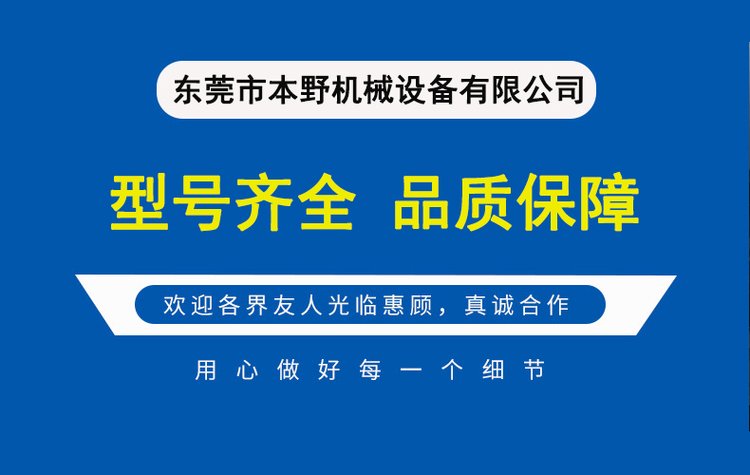 东莞市本野机械设备有限公司

型号齐全 品质保障

欢迎各界友人光临惠顾，真诚合作

用心做好每一个细节